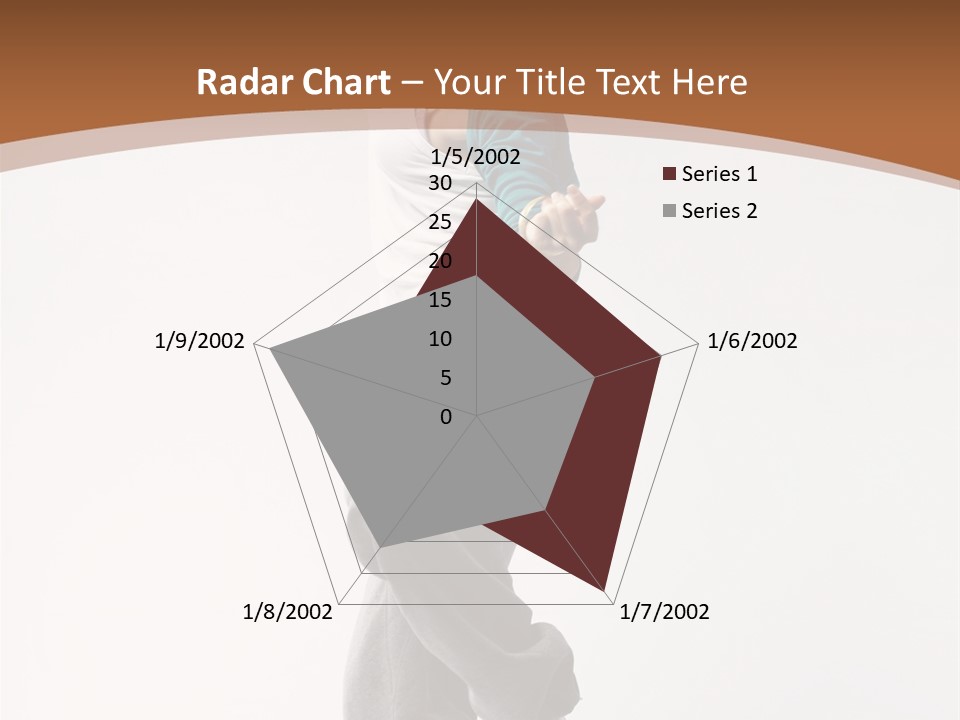 Radar Chart – Your Title Text Here

1/5/2002
30
25
20
15
10
5
0
1/6/2002
1/7/2002
1/8/2002
1/9/2002

Series 1
Series 2